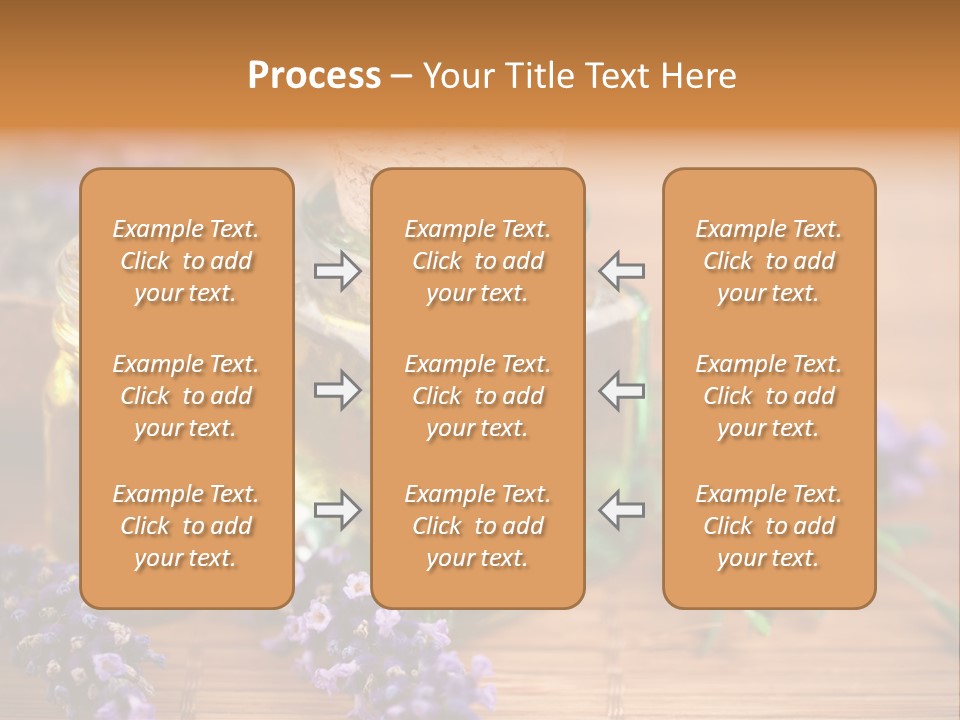 Process – Your Title Text Here

Example Text. Click to add your text.

Example Text. Click to add your text.

Example Text. Click to add your text.

Example Text. Click to add your text.

Example Text. Click to add your text.

Example Text. Click to add your text.

Example Text. Click to add your text.

Example Text. Click to add your text.

Example Text. Click to add your text.